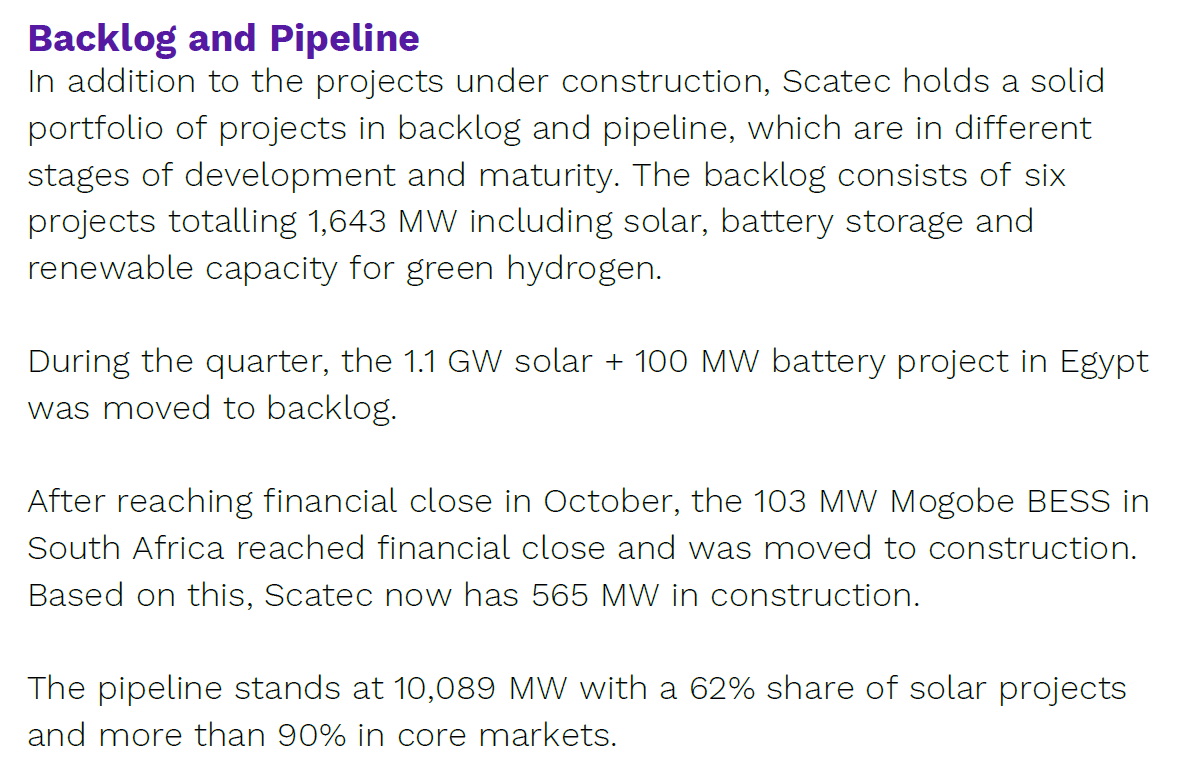 Backlog and Pipeline
In addition to the projects under construction, Scatec holds a solid portfolio of projects in backlog and pipeline, which are in different stages of development and maturity. The backlog consists of six projects totalling 1,643 MW including solar, battery storage and renewable capacity for green hydrogen.

During the quarter, the 1.1 GW solar + 100 MW battery project in Egypt was moved to backlog.

After reaching financial close in October, the 103 MW Mogobe BESS in South Africa reached financial close and was moved to construction. Based on this, Scatec now has 565 MW in construction.

The pipeline stands at 10,089 MW with a 62% share of solar projects and more than 90% in core markets.